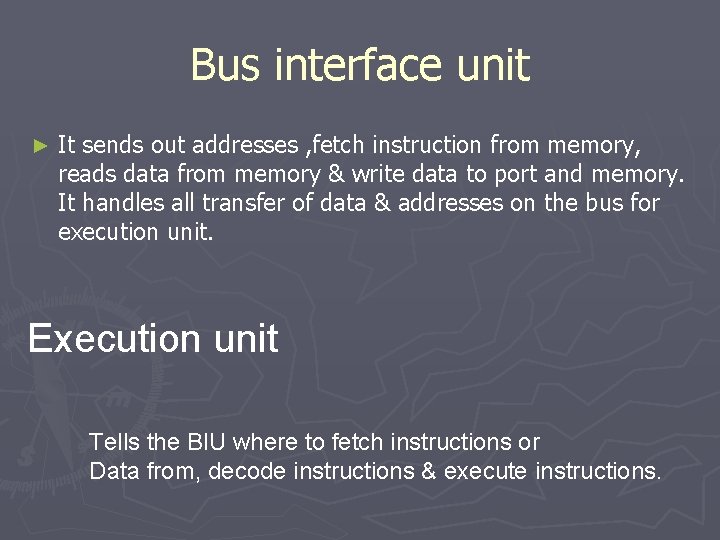 Bus interface unit

► It sends out addresses ,fetch instruction from memory, reads data from memory & write data to port and memory. It handles all transfer of data & addresses on the bus for execution unit.

Execution unit

Tells the BIU where to fetch instructions or Data from, decode instructions & execute instructions.